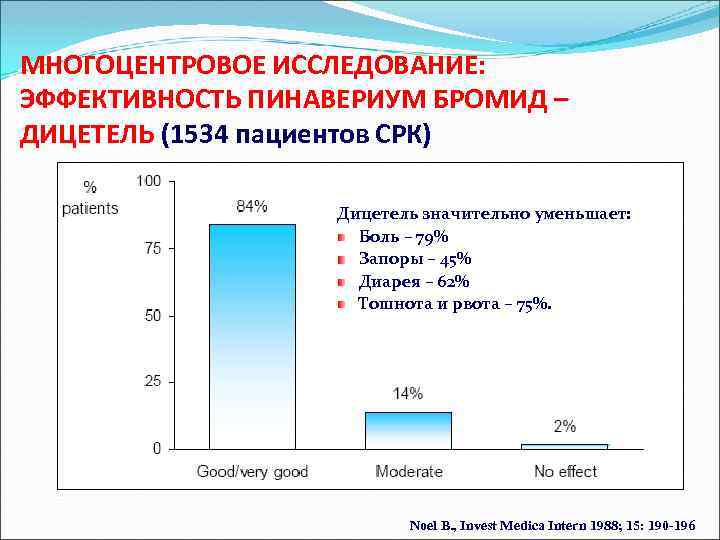 МНОГОЦЕНТРОВОЕ ИССЛЕДОВАНИЕ: ЭФФЕКТИВНОСТЬ ПИНАВЕРИУМ БРОМИД – ДИЦЕТЕЛЬ (1534 пациентов СРК)

% patients

100
75
50
25
0

84%
14%
2%

Good/very good
Moderate
No effect

Дицетель значительно уменьшает:
Боль – 79%
Запоры – 45%
Диарея – 62%
Тошнота и рвота – 75%.

Noel B., Invest Medica Intern 1988; 15: 190-196